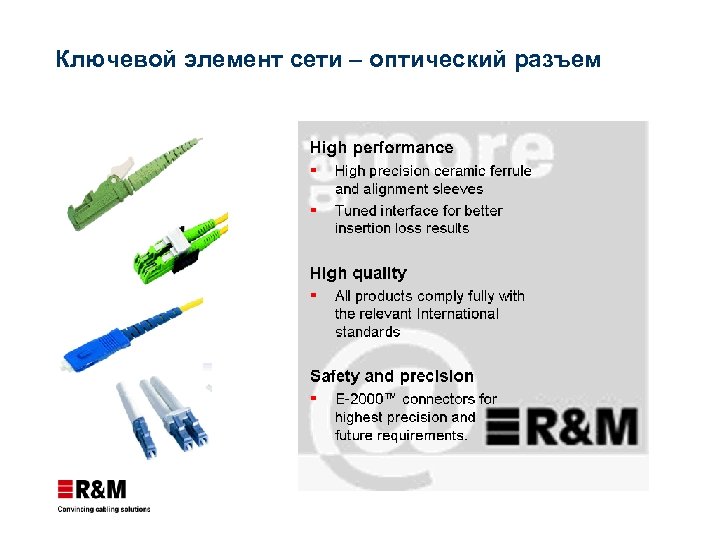 Ключевой элемент сети – оптический разъем

more

High performance
- High precision ceramic ferrule and alignment sleeves
- Tuned interface for better insertion loss results

High quality
- All products comply fully with the relevant International standards

Safety and precision
- E-2000™ connectors for highest precision and future requirements.

R&M

R&M
Convincing cabling solutions